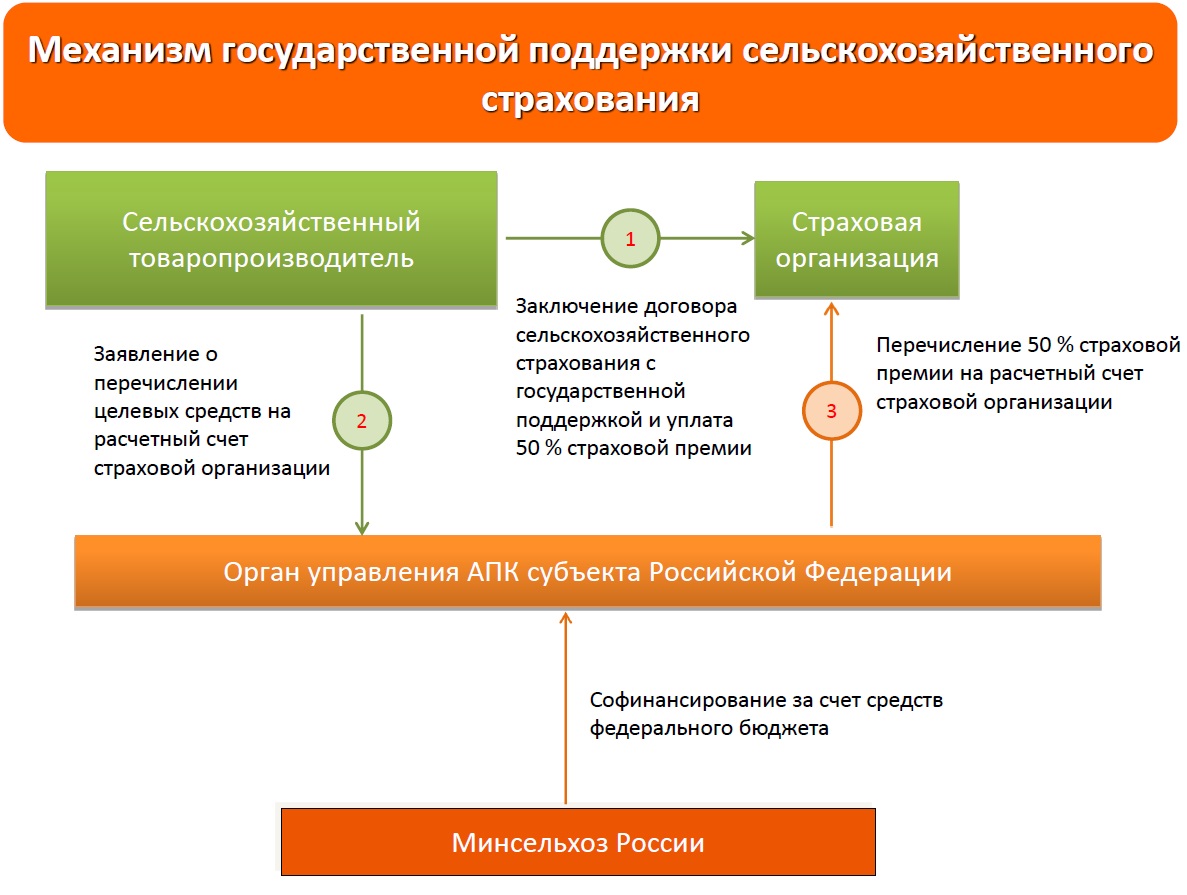 Механизм государственной поддержки сельскохозяйственного страхования

Сельскохозяйственный товаропроизводитель

1

Страховая организация

Заключение договора сельскохозяйственного страхования с государственной поддержкой и уплата 50 % страховой премии

Заявление о перечислении целевых средств на расчетный счет страховой организации

2

3

Перечисление 50 % страховой премии на расчетный счет страховой организации

Орган управления АПК субъекта Российской Федерации

Софинансирование за счет средств федерального бюджета

Минсельхоз России